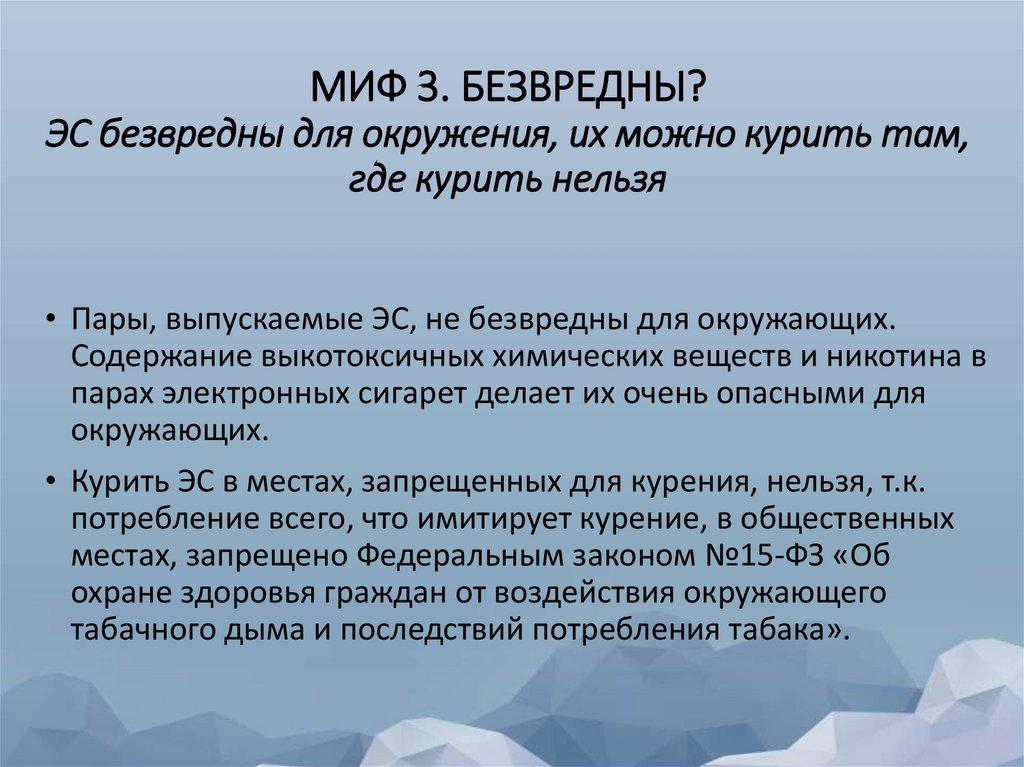 МИФ 3. БЕЗВРЕДНЫ?
ЭС безвредны для окружения, их можно курить там, где курить нельзя

• Пары, выпускаемые ЭС, не безвредны для окружающих. Содержание выкотоксичных химических веществ и никотина в парах электронных сигарет делает их очень опасными для окружающих.

• Курить ЭС в местах, запрещенных для курения, нельзя, т.к. потребление всего, что имитирует курение, в общественных местах, запрещено Федеральным законом №15-ФЗ «Об охране здоровья граждан от воздействия окружающего табачного дыма и последствий потребления табака».